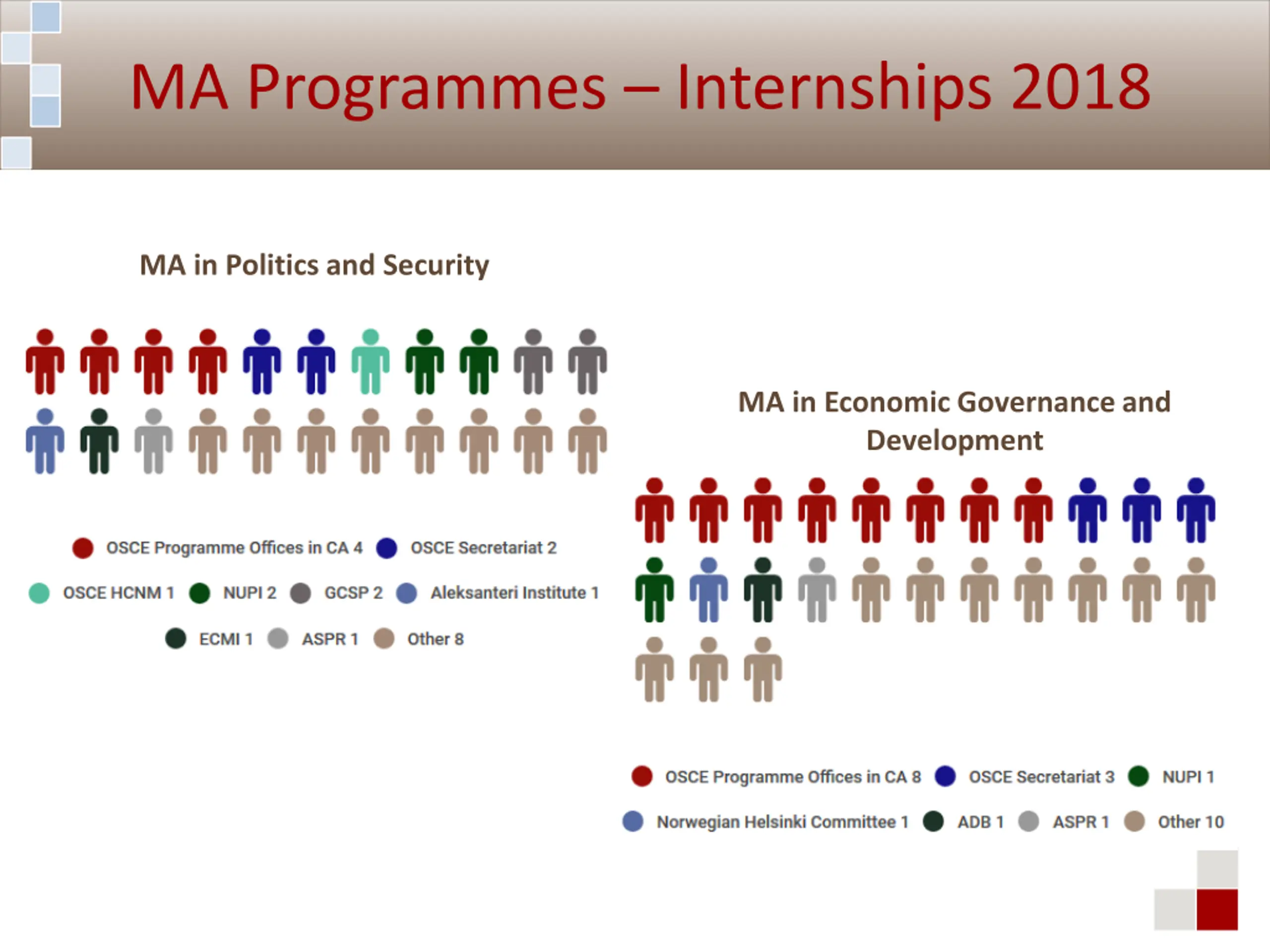 MA Programmes – Internships 2018

MA in Politics and Security

OSCE Programme Offices in CA 4
OSCE Secretariat 2
OSCE HCNM 1
NUPI 2
GCSP 2
Aleksanteri Institute 1
ECMI 1
ASPR 1
Other 8

MA in Economic Governance and Development

OSCE Programme Offices in CA 8
OSCE Secretariat 3
NUPI 1
Norwegian Helsinki Committee 1
ADB 1
ASPR 1
Other 10